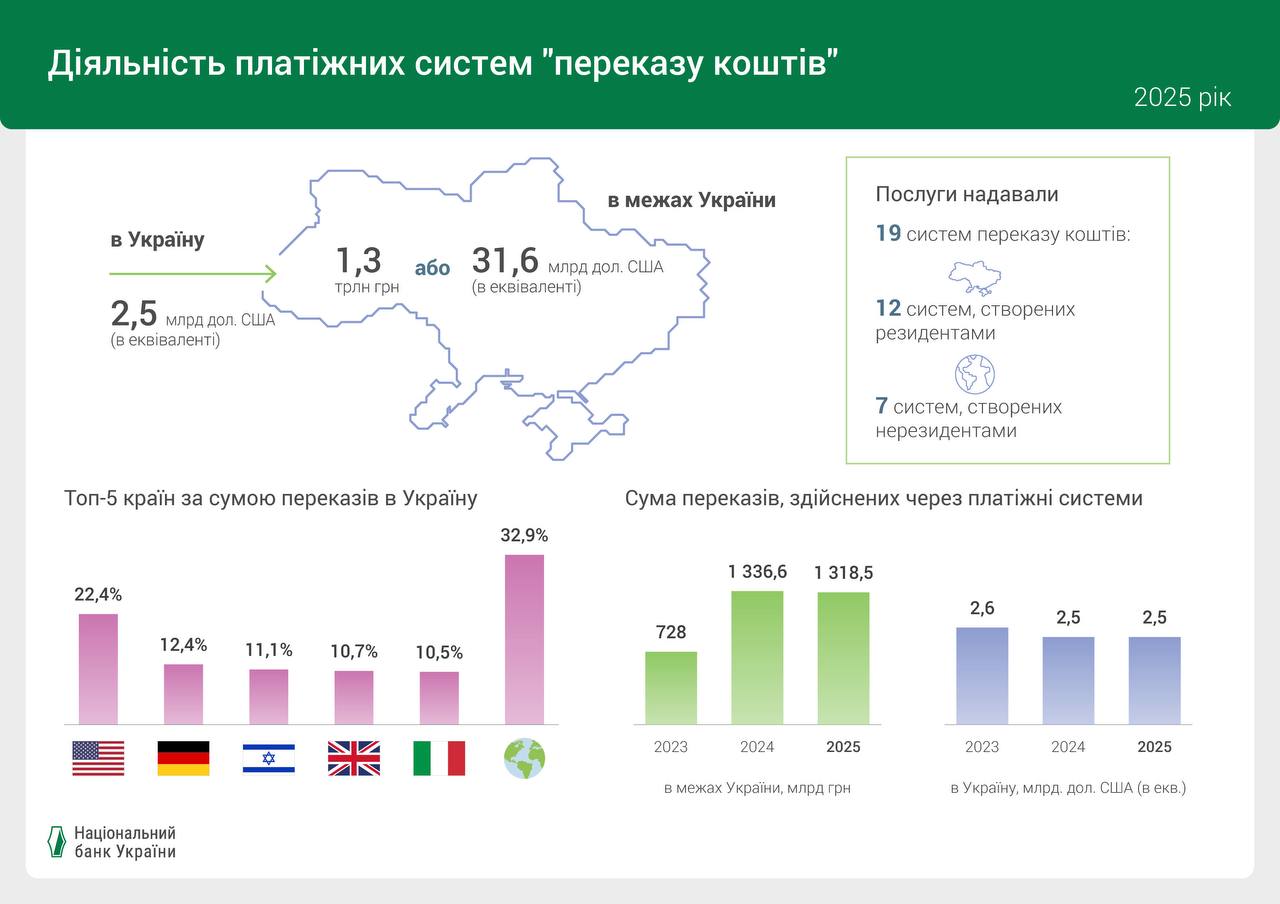 Діяльність платіжних систем "переказу коштів"

2025 рік

в Україну

2,5 млрд дол. США (в еквіваленті)

в межах України

1,3 трлн грн або 31,6 млрд дол. США (в еквіваленті)

Послуги надавали

19 систем переказу коштів:

12 систем, створених резидентами

7 систем, створених нерезидентами

Топ-5 країн за сумою переказів в Україну

22,4%
12,4%
11,1%
10,7%
10,5%
32,9%

Сума переказів, здійснених через платіжні системи

728
1 336,6
1 318,5

2023 2024 2025

в межах України, млрд грн

2,6
2,5
2,5

2023 2024 2025

в Україну, млрд. дол. США (в екв.)

Національний банк України